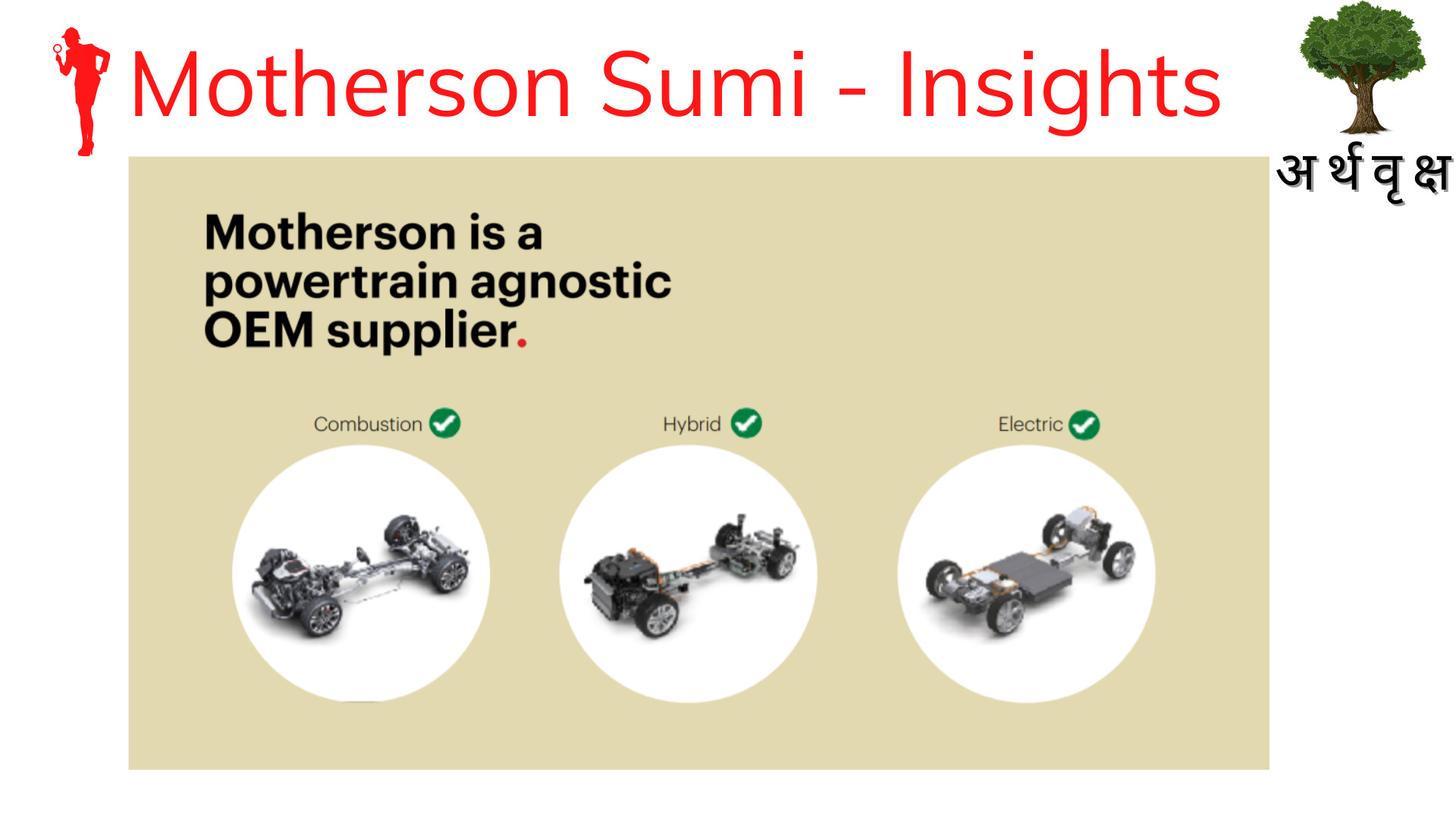 Motherson Sumi - Insights

अर्थवृक्ष

Motherson is a powertrain agnostic OEM supplier.

Combustion

Hybrid

Electric